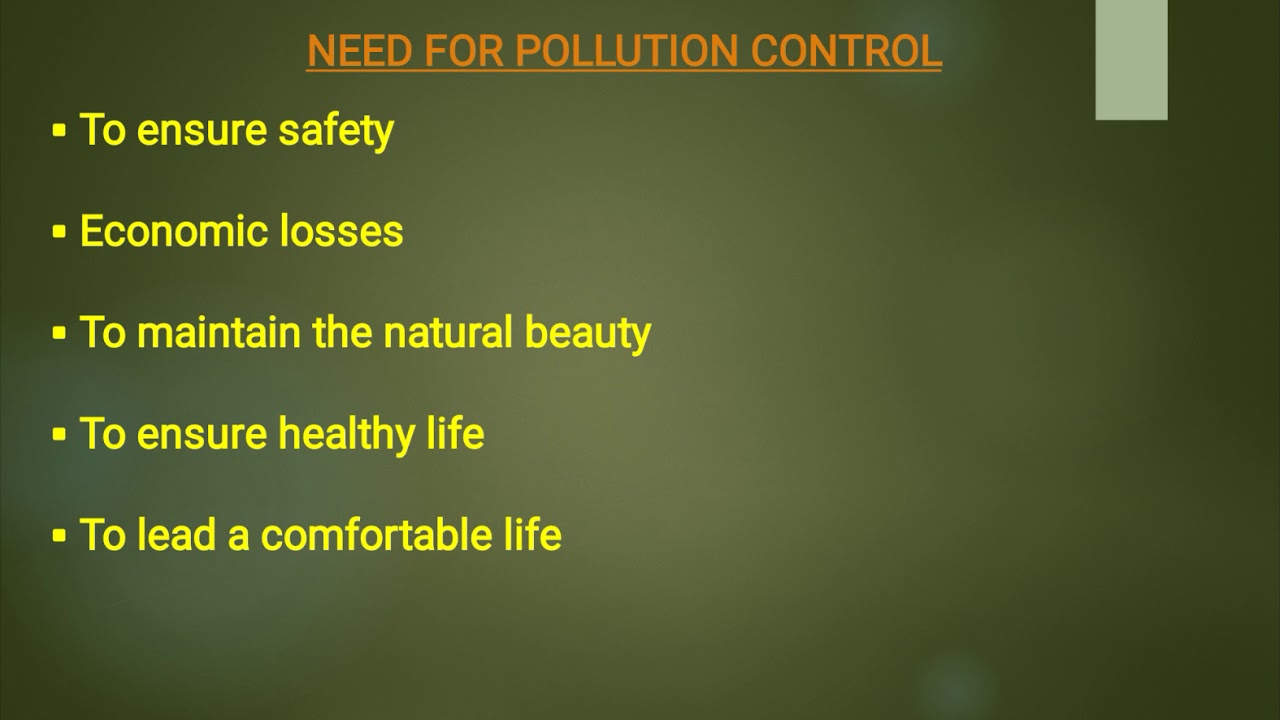 NEED FOR POLLUTION CONTROL

▪ To ensure safety

▪ Economic losses

▪ To maintain the natural beauty

▪ To ensure healthy life

▪ To lead a comfortable life